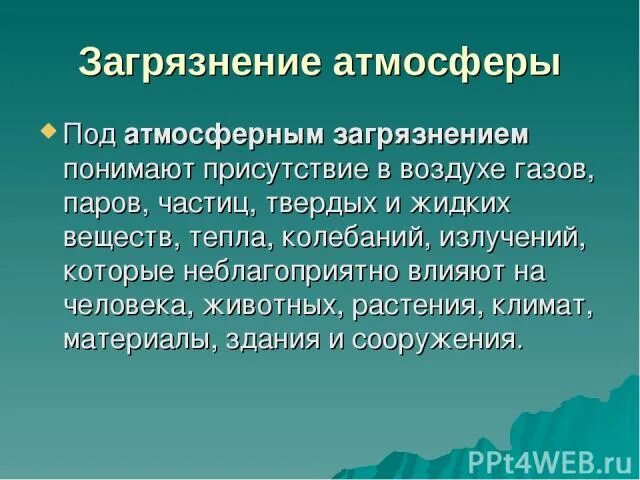 Загрязнение атмосферы

Под атмосферным загрязнением понимают присутствие в воздухе газов, паров, частиц, твердых и жидких веществ, тепла, колебаний, излучений, которые неблагоприятно влияют на человека, животных, растения, климат, материалы, здания и сооружения.

PPt4WEB.ru